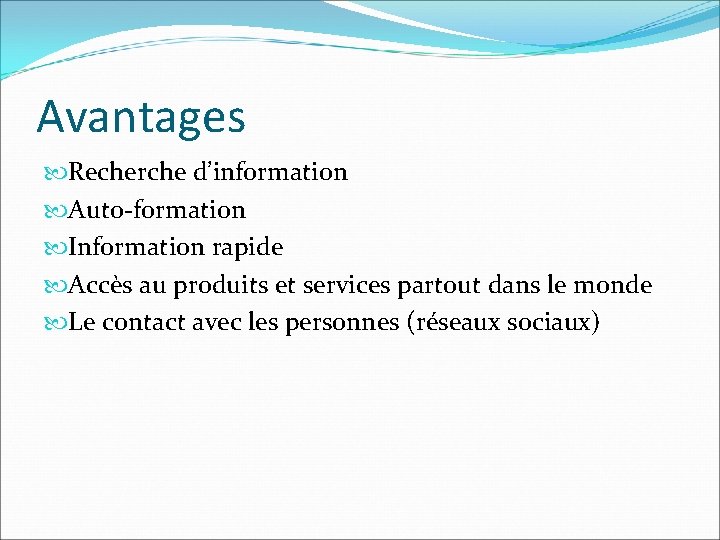 Avantages

Recherche d’information

Auto-formation

Information rapide

Accès au produits et services partout dans le monde

Le contact avec les personnes (réseaux sociaux)